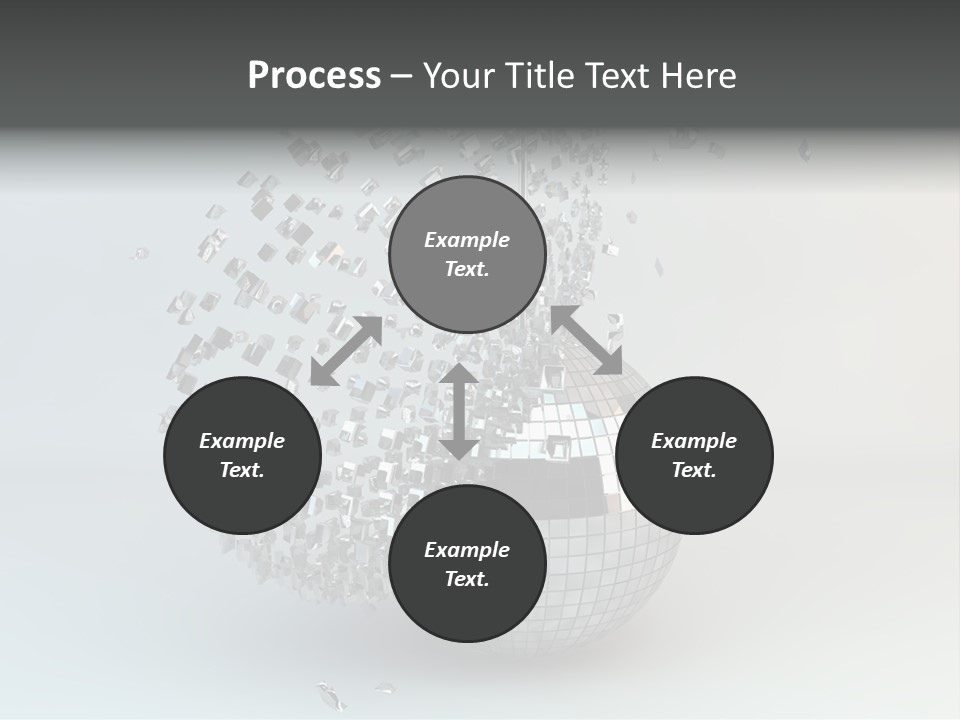 Process – Your Title Text Here

Example Text.

Example Text.

Example Text.

Example Text.